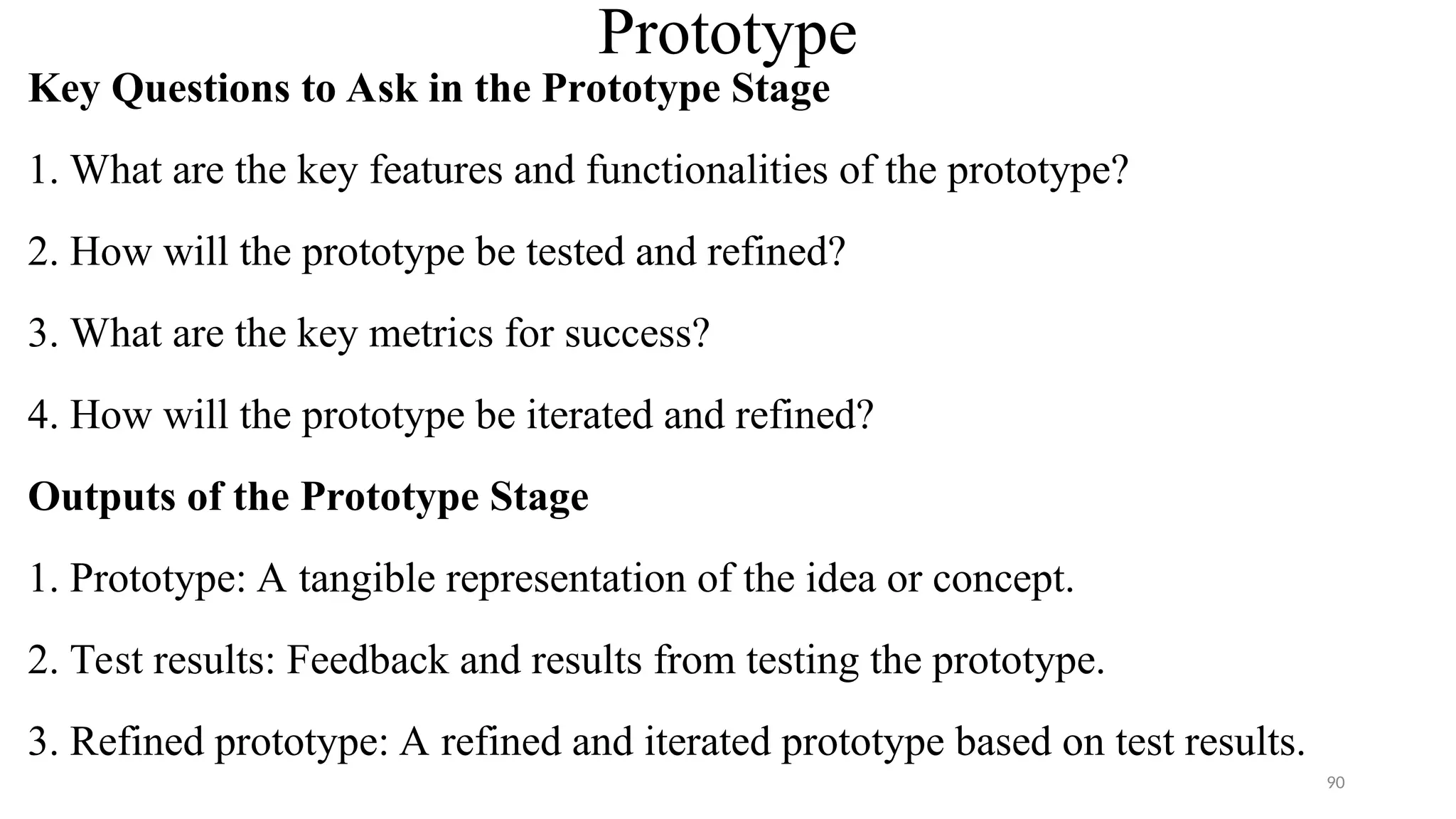 Prototype

Key Questions to Ask in the Prototype Stage

1. What are the key features and functionalities of the prototype?

2. How will the prototype be tested and refined?

3. What are the key metrics for success?

4. How will the prototype be iterated and refined?

Outputs of the Prototype Stage

1. Prototype: A tangible representation of the idea or concept.

2. Test results: Feedback and results from testing the prototype.

3. Refined prototype: A refined and iterated prototype based on test results.

90